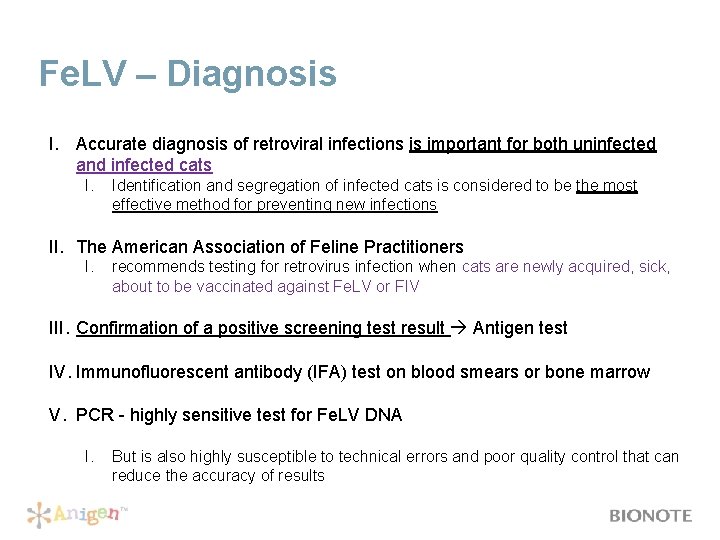 FeLV – Diagnosis

I. Accurate diagnosis of retroviral infections is important for both uninfected and infected cats

I. Identification and segregation of infected cats is considered to be the most effective method for preventing new infections

II. The American Association of Feline Practitioners

I. recommends testing for retrovirus infection when cats are newly acquired, sick, about to be vaccinated against FeLV or FIV

III. Confirmation of a positive screening test result → Antigen test

IV. Immunofluorescent antibody (IFA) test on blood smears or bone marrow

V. PCR - highly sensitive test for FeLV DNA

I. But is also highly susceptible to technical errors and poor quality control that can reduce the accuracy of results

Anigen™

BIONOTE